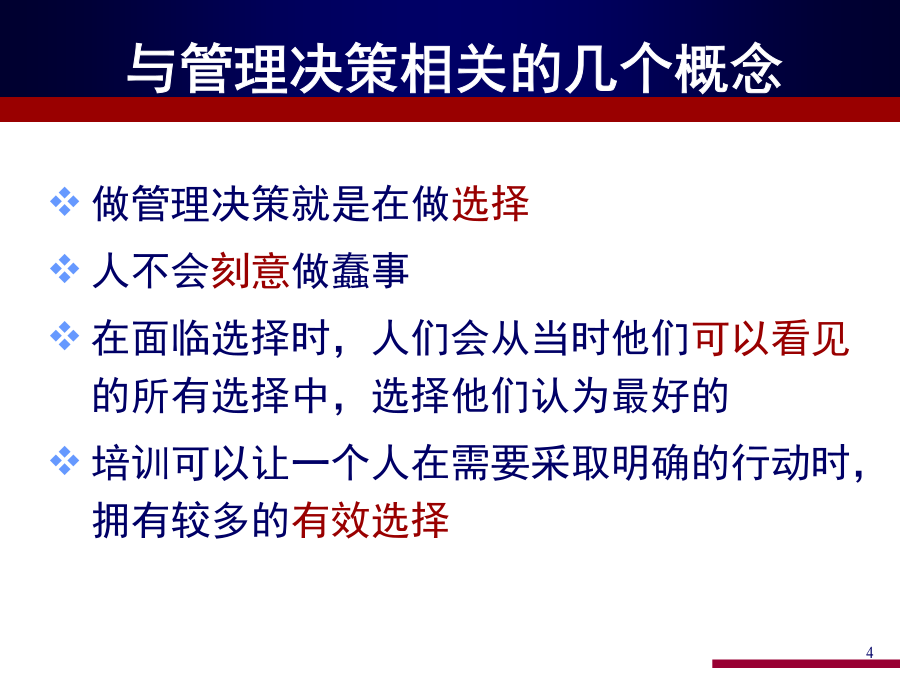 与管理决策相关的几个概念

❖ 做管理决策就是在做选择

❖ 人不会刻意做蠢事

❖ 在面临选择时，人们会从当时他们可以看见的所有选择中，选择他们认为最好的

❖ 培训可以让一个人在需要采取明确的行动时，拥有较多的有效选择

4